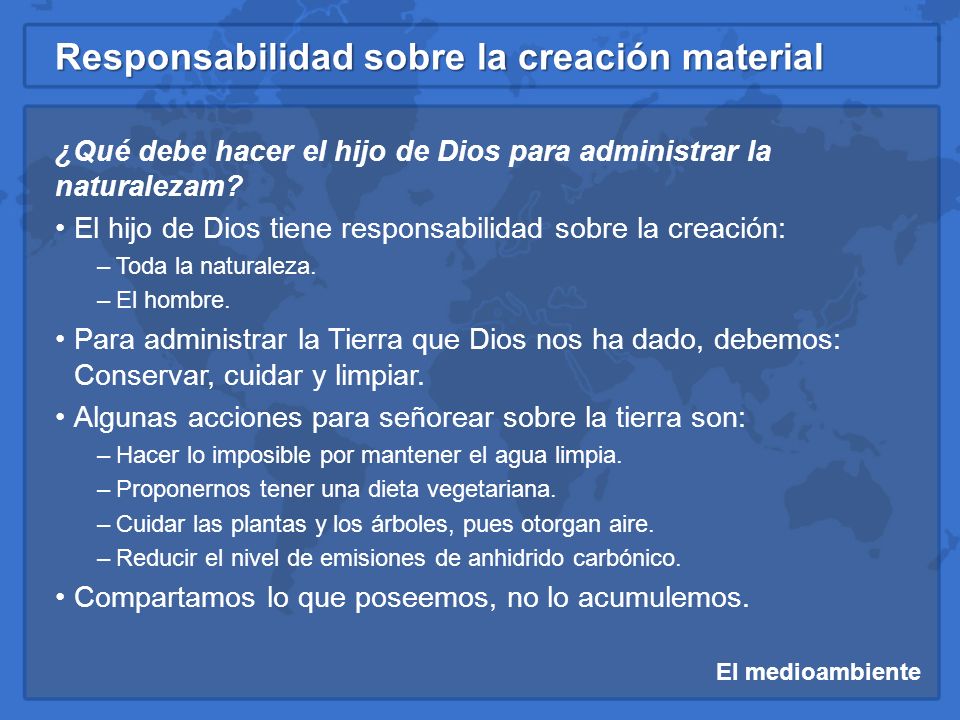 Responsabilidad sobre la creación material

¿Qué debe hacer el hijo de Dios para administrar la naturalezam?

• El hijo de Dios tiene responsabilidad sobre la creación:
– Toda la naturaleza.
– El hombre.

• Para administrar la Tierra que Dios nos ha dado, debemos: Conservar, cuidar y limpiar.

• Algunas acciones para señorear sobre la tierra son:
– Hacer lo imposible por mantener el agua limpia.
– Proponernos tener una dieta vegetariana.
– Cuidar las plantas y los árboles, pues otorgan aire.
– Reducir el nivel de emisiones de anhidrido carbónico.

• Compartamos lo que poseemos, no lo acumulemos.

El medioambiente